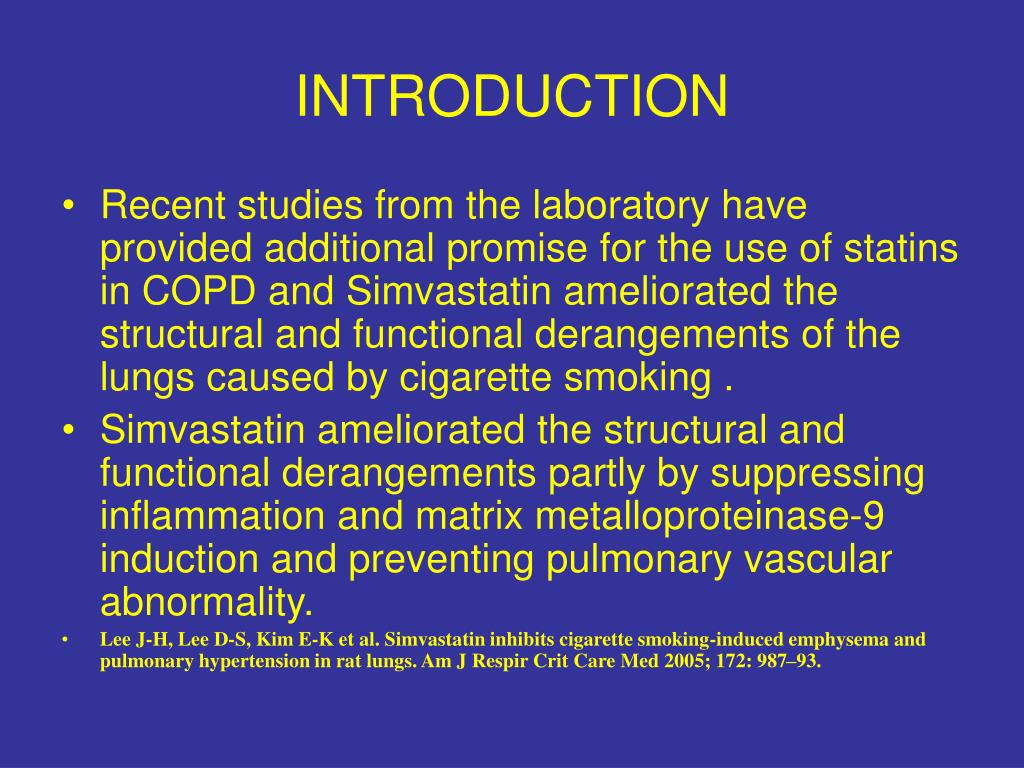 INTRODUCTION

• Recent studies from the laboratory have provided additional promise for the use of statins in COPD and Simvastatin ameliorated the structural and functional derangements of the lungs caused by cigarette smoking .
• Simvastatin ameliorated the structural and functional derangements partly by suppressing inflammation and matrix metalloproteinase-9 induction and preventing pulmonary vascular abnormality.
• Lee J-H, Lee D-S, Kim E-K et al. Simvastatin inhibits cigarette smoking-induced emphysema and pulmonary hypertension in rat lungs. Am J Respir Crit Care Med 2005; 172: 987–93.